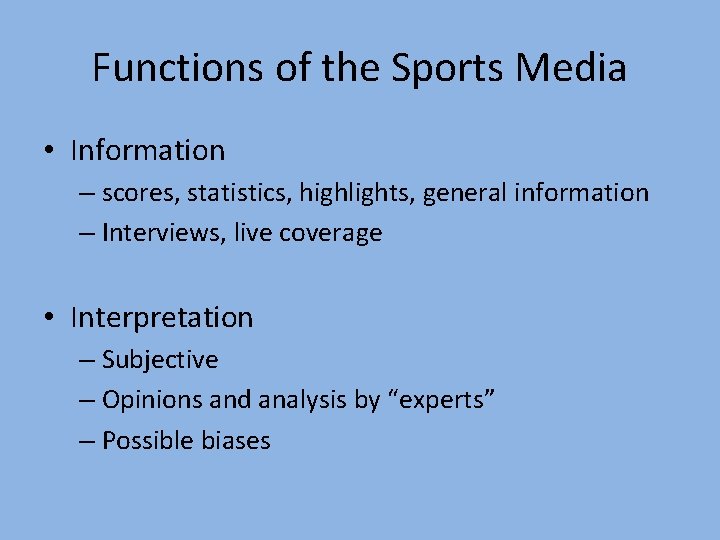 Functions of the Sports Media

• Information
– scores, statistics, highlights, general information
– Interviews, live coverage

• Interpretation
– Subjective
– Opinions and analysis by “experts”
– Possible biases